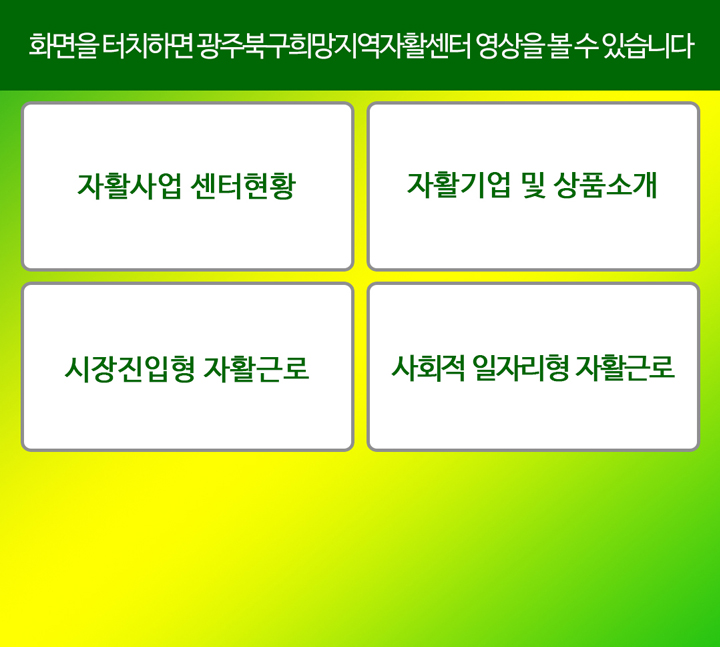 화면을 터치하면 광주북구희망지역자활센터 영상을 볼 수 있습니다

자활사업 센터현황

자활기업 및 상품소개

시장진입형 자활근로

사회적 일자리형 자활근로